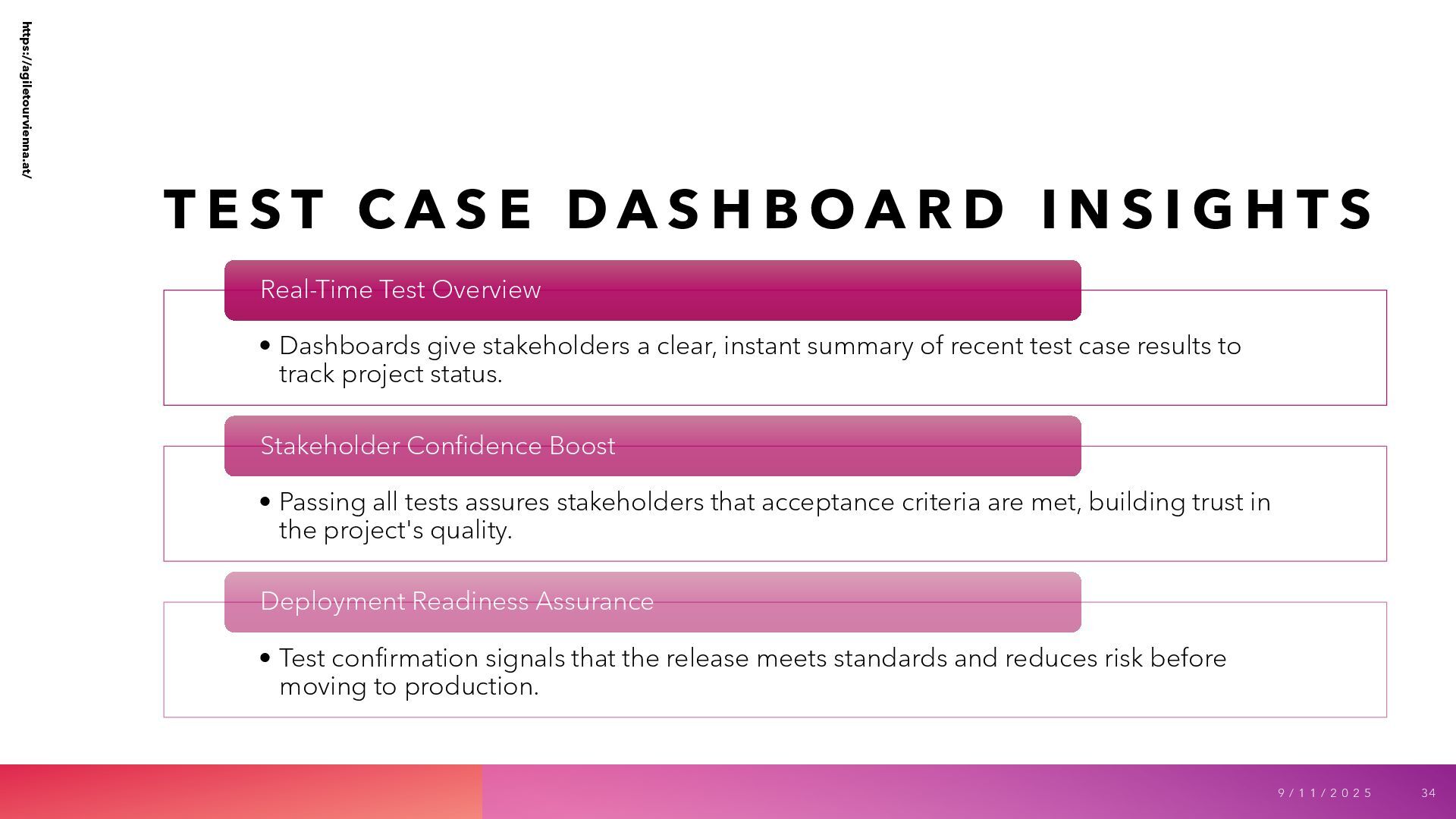 https://agiletourvienna.at/

TEST CASE DASHBOARD INSIGHTS

Real-Time Test Overview

• Dashboards give stakeholders a clear, instant summary of recent test case results to track project status.

Stakeholder Confidence Boost

• Passing all tests assures stakeholders that acceptance criteria are met, building trust in the project's quality.

Deployment Readiness Assurance

• Test confirmation signals that the release meets standards and reduces risk before moving to production.

9/11/2025 34